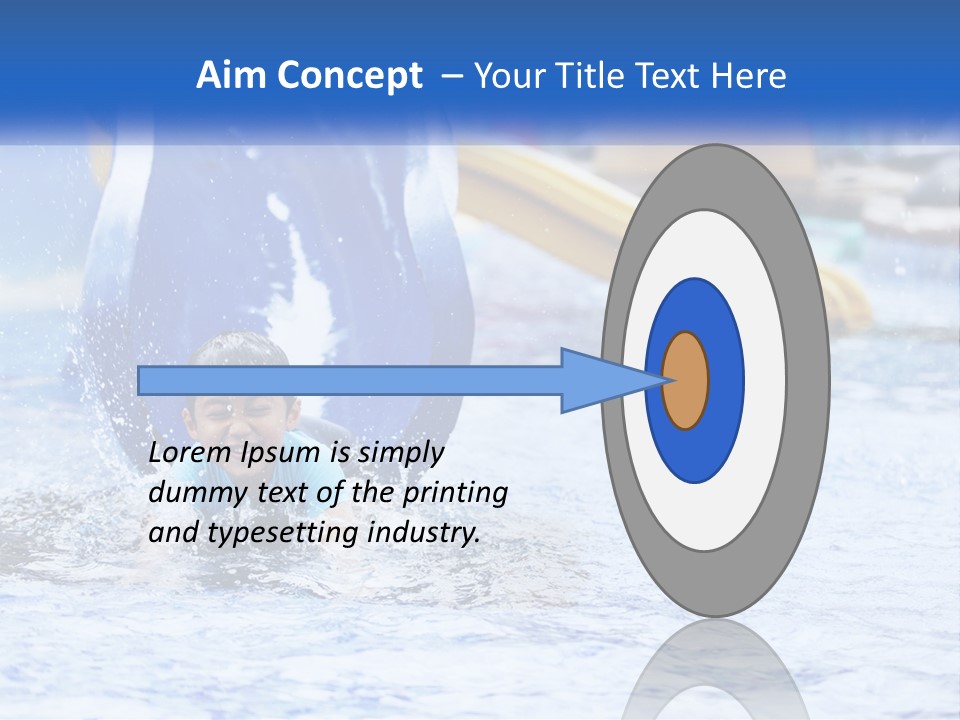 Aim Concept – Your Title Text Here

Lorem Ipsum is simply dummy text of the printing and typesetting industry.